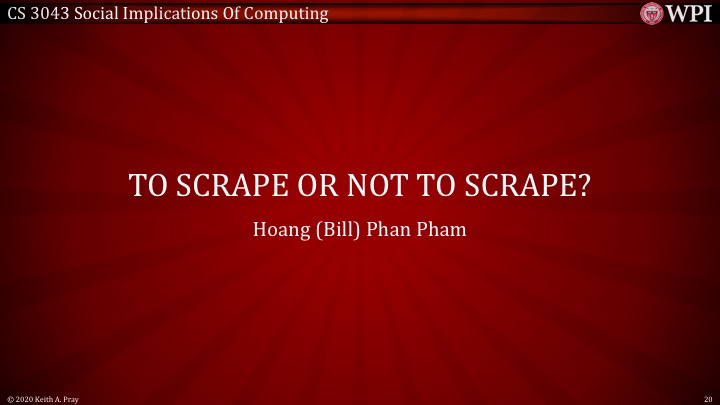 CS 3043 Social Implications Of Computing

WPI

TO SCRAPE OR NOT TO SCRAPE?

Hoang (Bill) Phan Pham

© 2020 Keith A. Pray

20